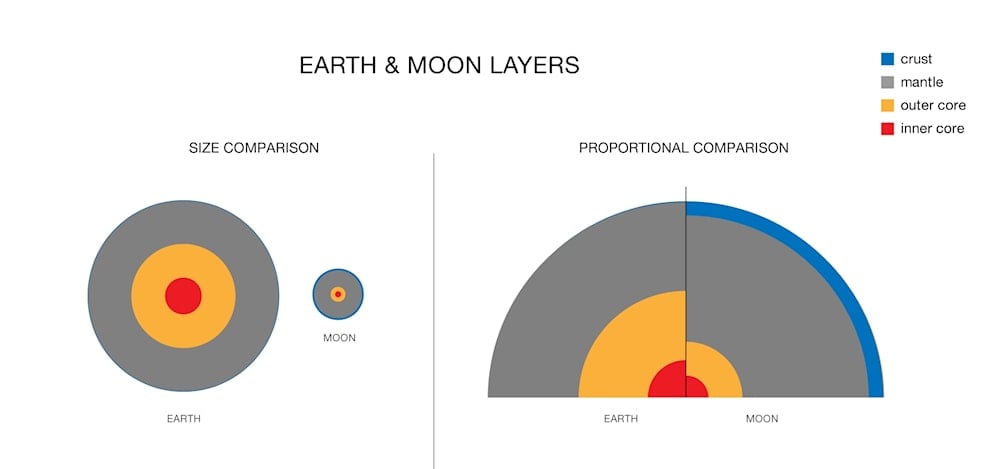 EARTH & MOON LAYERS

crust
mantle
outer core
inner core

SIZE COMPARISON

MOON

EARTH

PROPORTIONAL COMPARISON

EARTH

MOON